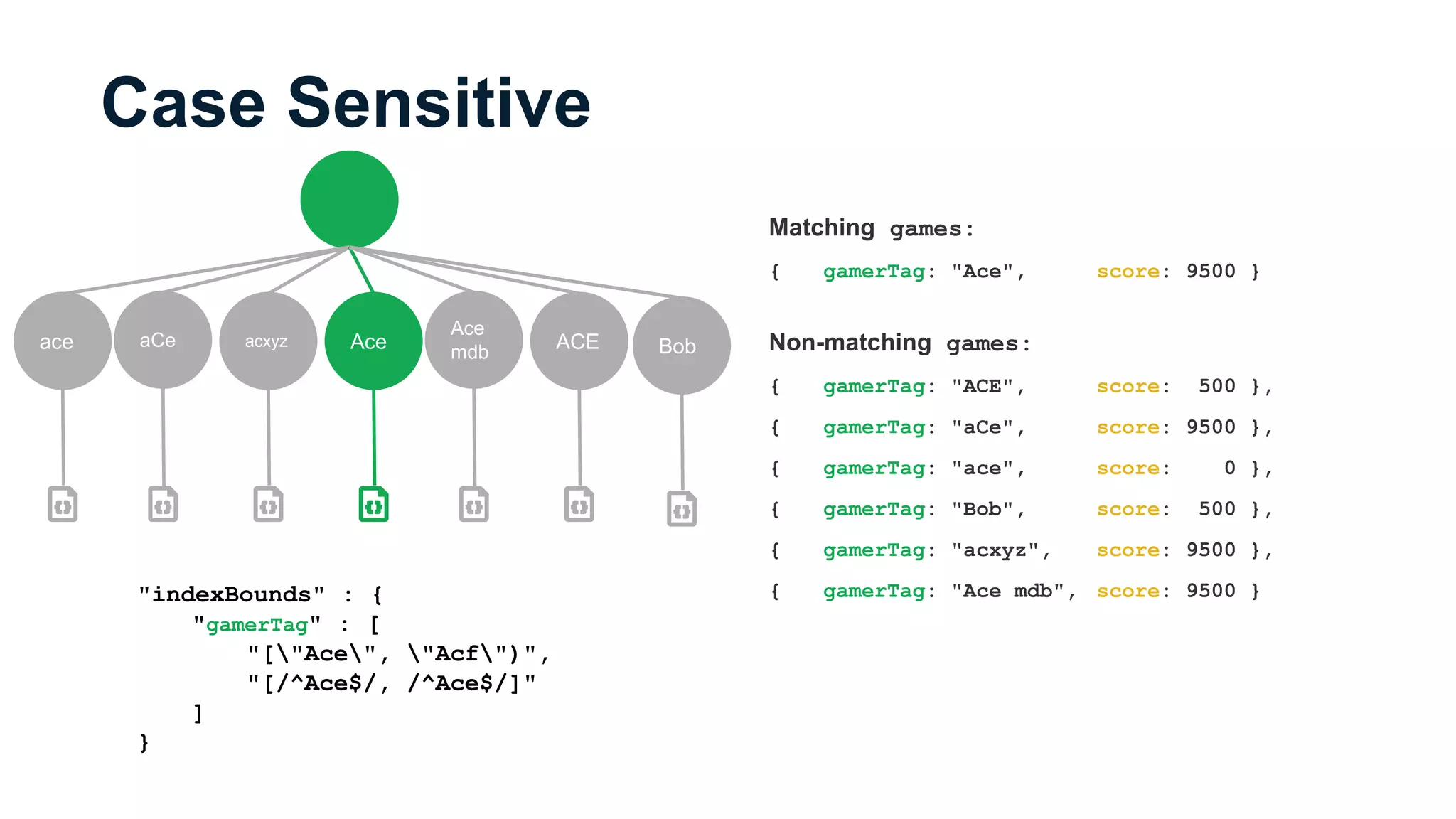 Case Sensitive

ace
aCe
acxyz
Ace
Ace mdb
ACE
Bob

"indexBounds" : {
"gamerTag" : [
"[\"Ace\", \"Acf\")",
"[/^Ace$/, /^Ace$/]"
]
}

Matching games:

{ gamerTag: "Ace", score: 9500 }

Non-matching games:

{ gamerTag: "ACE", score: 500 },
{ gamerTag: "aCe", score: 9500 },
{ gamerTag: "ace", score: 0 },
{ gamerTag: "Bob", score: 500 },
{ gamerTag: "acxyz", score: 9500 },
{ gamerTag: "Ace mdb", score: 9500 }